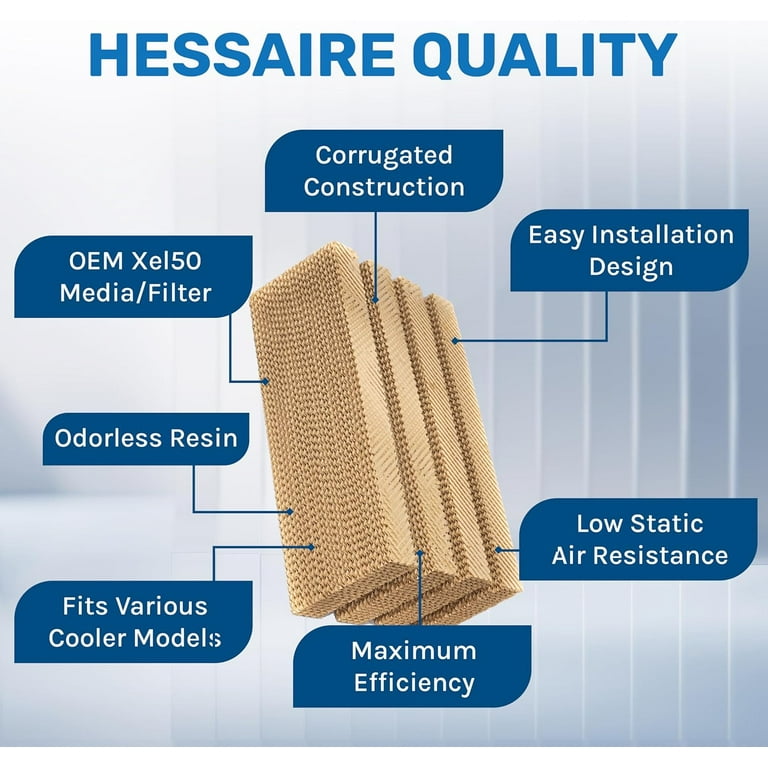 HESSAIRE QUALITY

Corrugated Construction

Easy Installation Design

OEM Xel50 Media/Filter

Odorless Resin

Low Static Air Resistance

Fits Various Cooler Models

Maximum Efficiency